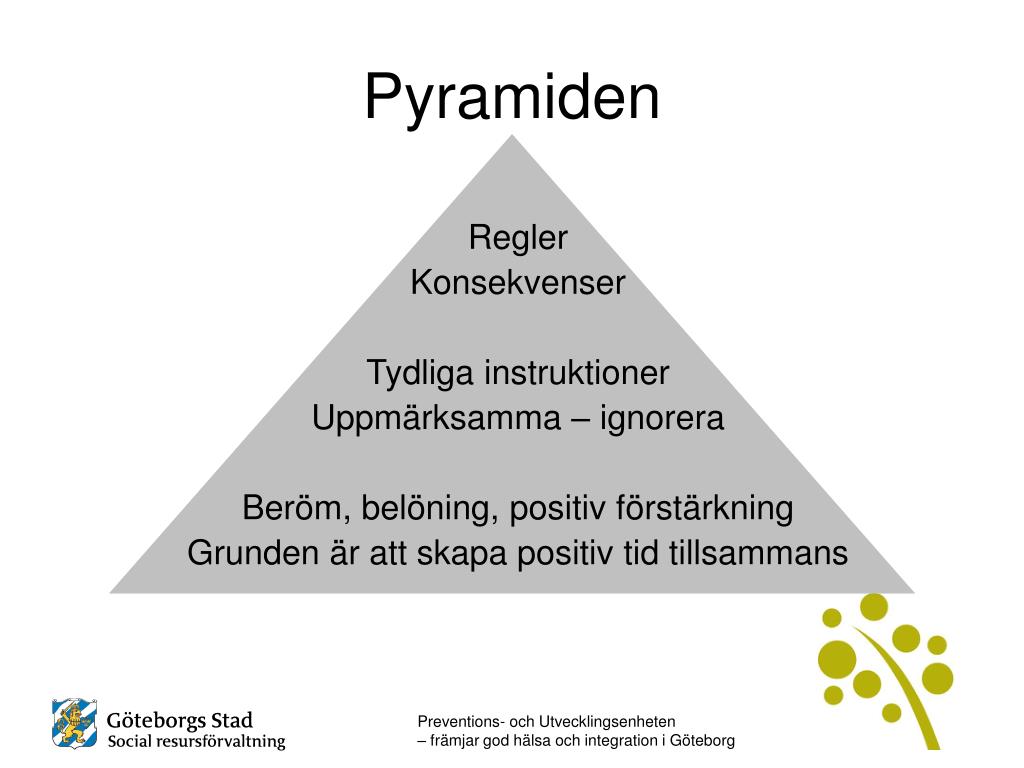 Pyramiden

Regler
Konsekvenser

Tydliga instruktioner
Uppmärksamma – ignorera

Beröm, belöning, positiv förstärkning
Grunden är att skapa positiv tid tillsammans

Göteborgs Stad
Social resursförvaltning

Preventions- och Utvecklingsenheten
– främjar god hälsa och integration i Göteborg